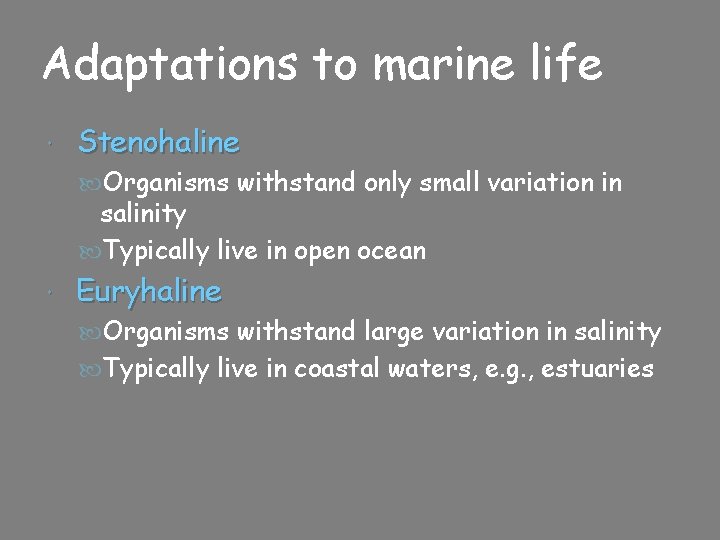 Adaptations to marine life

Stenohaline

Organisms withstand only small variation in salinity

Typically live in open ocean

Euryhaline

Organisms withstand large variation in salinity

Typically live in coastal waters, e.g., estuaries